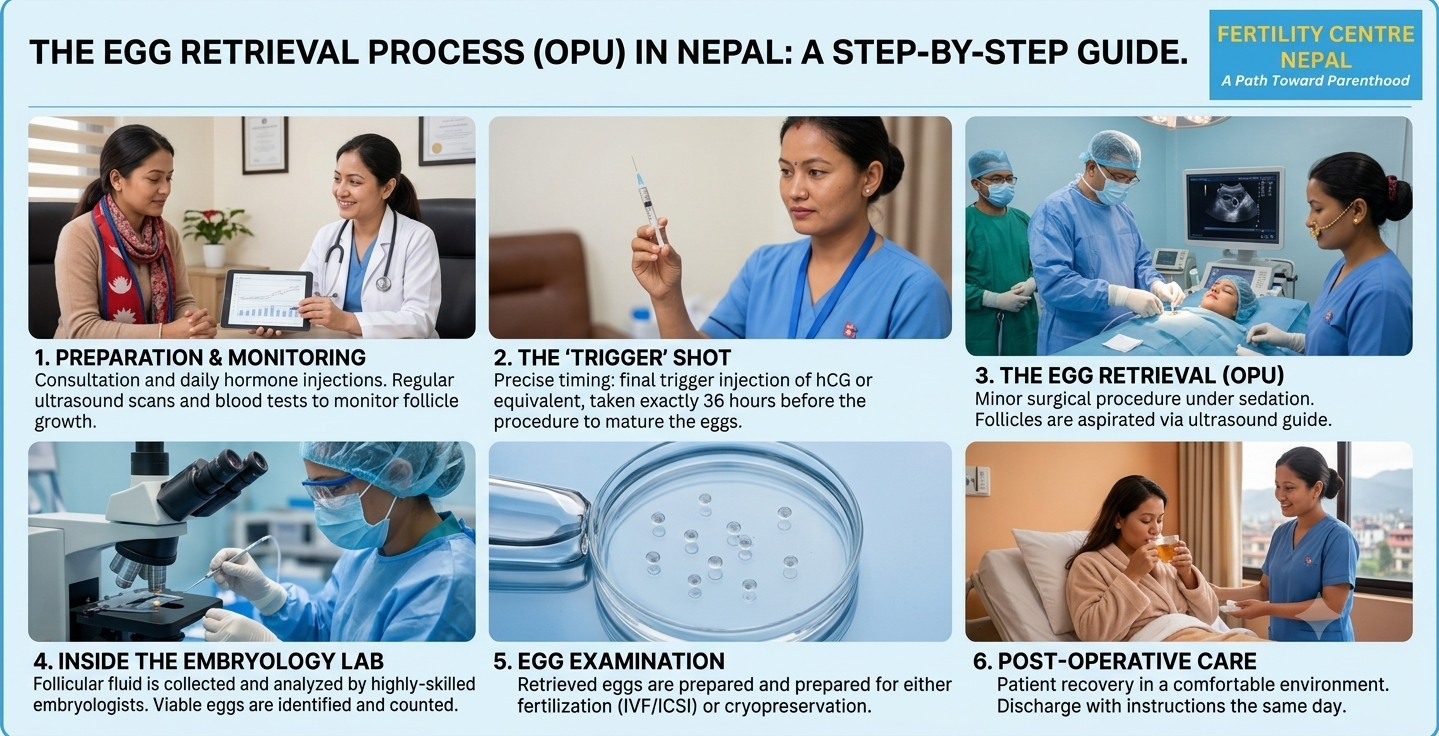 THE EGG RETRIEVAL PROCESS (OPU) IN NEPAL: A STEP-BY-STEP GUIDE.

FERTILITY CENTRE NEPAL
A Path Toward Parenthood

1. PREPARATION & MONITORING
Consultation and daily hormone injections. Regular ultrasound scans and blood tests to monitor follicle growth.

2. THE 'TRIGGER' SHOT
Precise timing: final trigger injection of hCG or equivalent, taken exactly 36 hours before the procedure to mature the eggs.

3. THE EGG RETRIEVAL (OPU)
Minor surgical procedure under sedation. Follicles are aspirated via ultrasound guide.

4. INSIDE THE EMBRYOLOGY LAB
Follicular fluid is collected and analyzed by highly-skilled embryologists. Viable eggs are identified and counted.

5. EGG EXAMINATION
Retrieved eggs are prepared and prepared for either fertilization (IVF/ICSI) or cryopreservation.

6. POST-OPERATIVE CARE
Patient recovery in a comfortable environment. Discharge with instructions the same day.